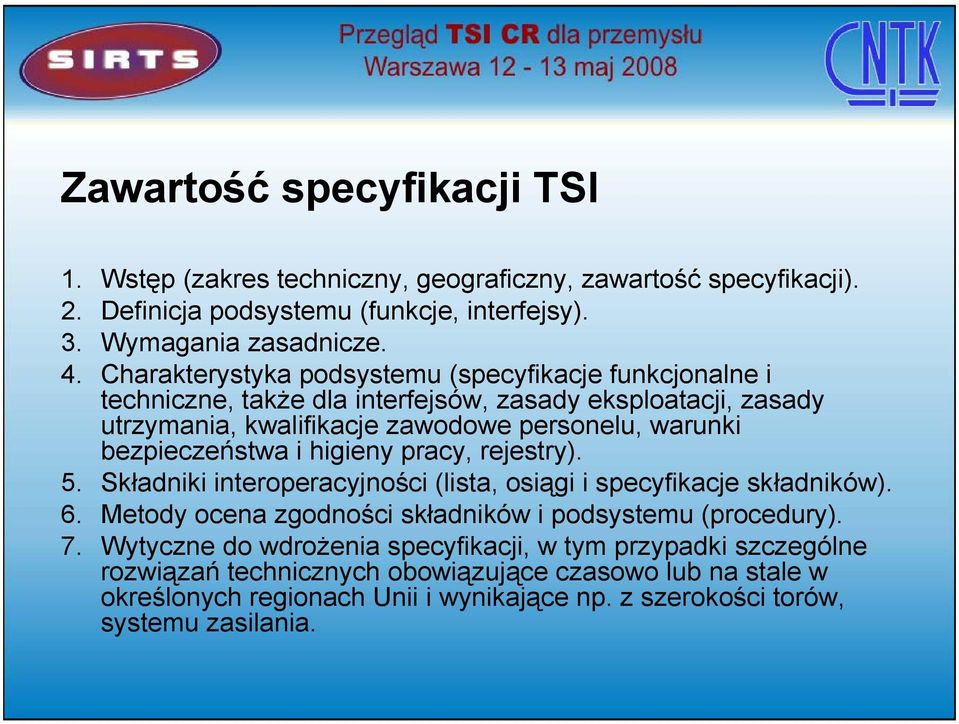 SIRTS

Przegląd TSI CR dla przemysłu
Warszawa 12 - 13 maj 2008

CNTK

Zawartość specyfikacji TSI

1. Wstęp (zakres techniczny, geograficzny, zawartość specyfikacji).
2. Definicja podsystemu (funkcje, interfejsy).
3. Wymagania zasadnicze.
4. Charakterystyka podsystemu (specyfikacje funkcjonalne i techniczne, także dla interfejsów, zasady eksploatacji, zasady utrzymania, kwalifikacje zawodowe personelu, warunki bezpieczeństwa i higieny pracy, rejestry).
5. Składniki interoperacyjności (lista, osiągi i specyfikacje składników).
6. Metody ocena zgodności składników i podsystemu (procedury).
7. Wytyczne do wdrożenia specyfikacji, w tym przypadki szczególne rozwiązań technicznych obowiązujące czasowo lub na stale w określonych regionach Unii i wynikające np. z szerokości torów, systemu zasilania.